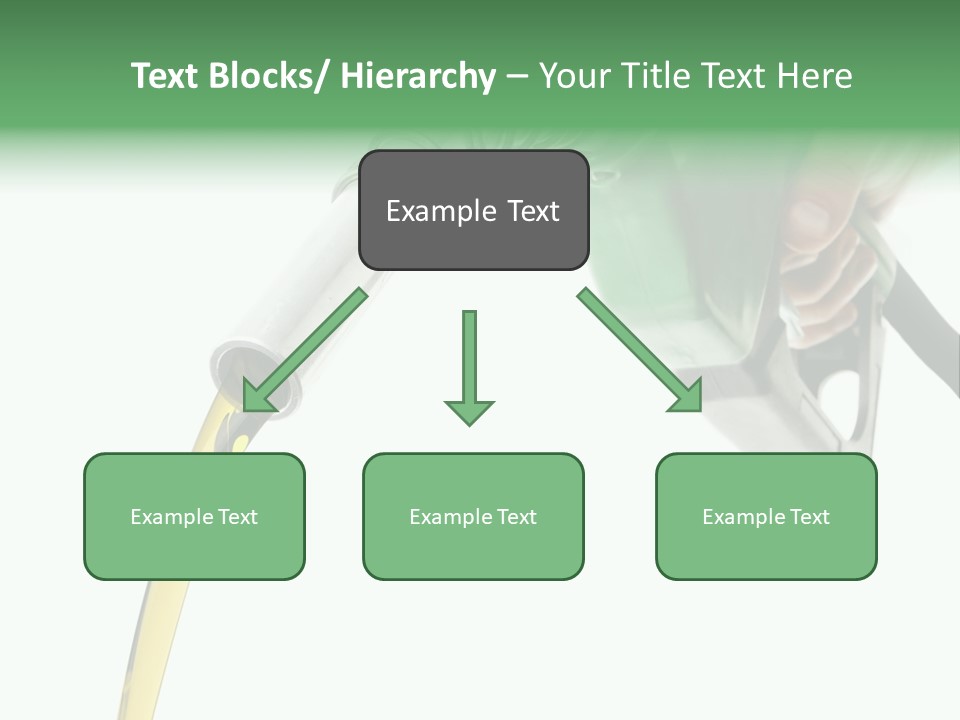 Text Blocks/ Hierarchy – Your Title Text Here

Example Text

Example Text

Example Text

Example Text